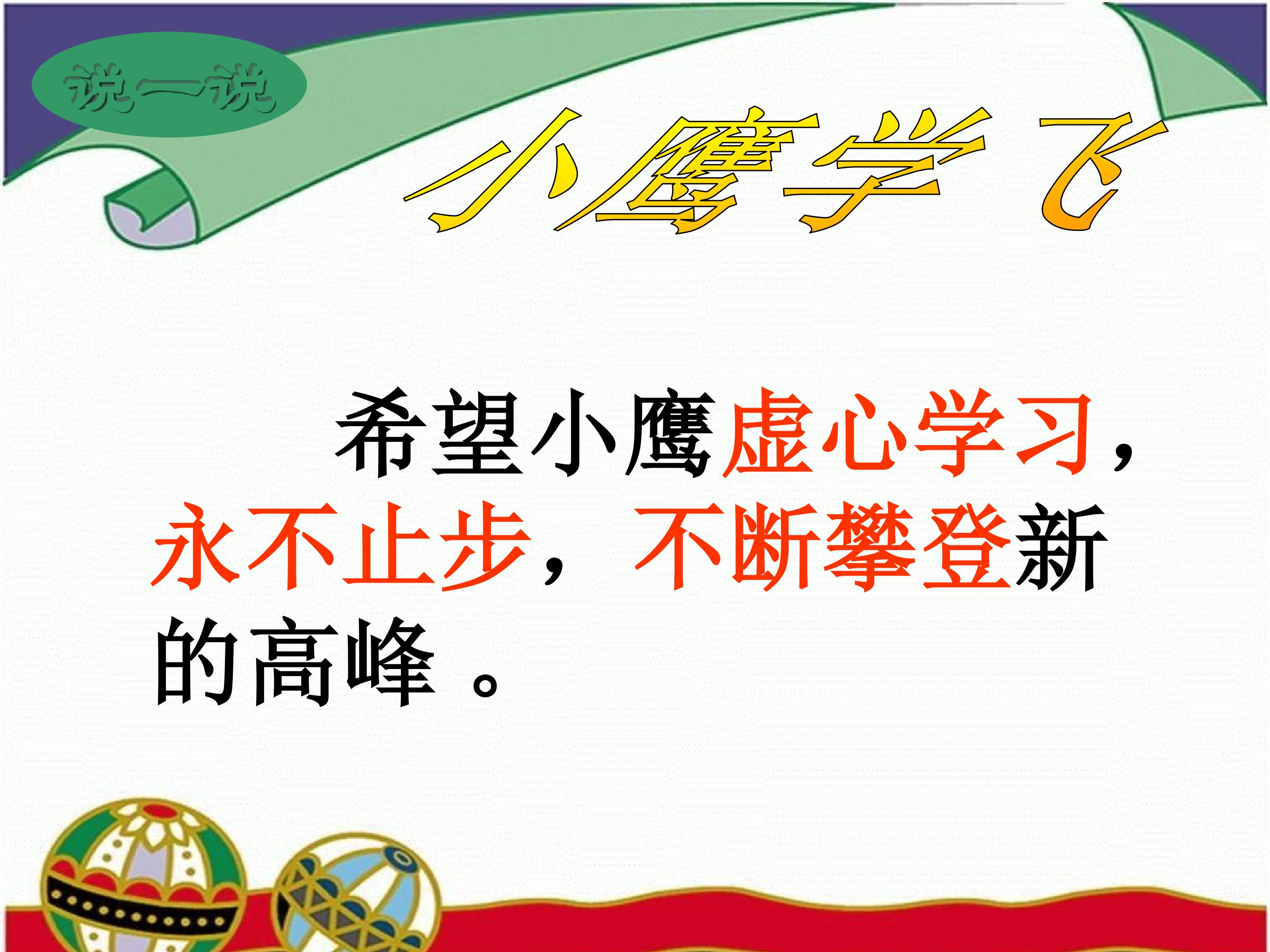 说一说

小鹰学飞

希望小鹰虚心学习，永不止步，不断攀登新的高峰。